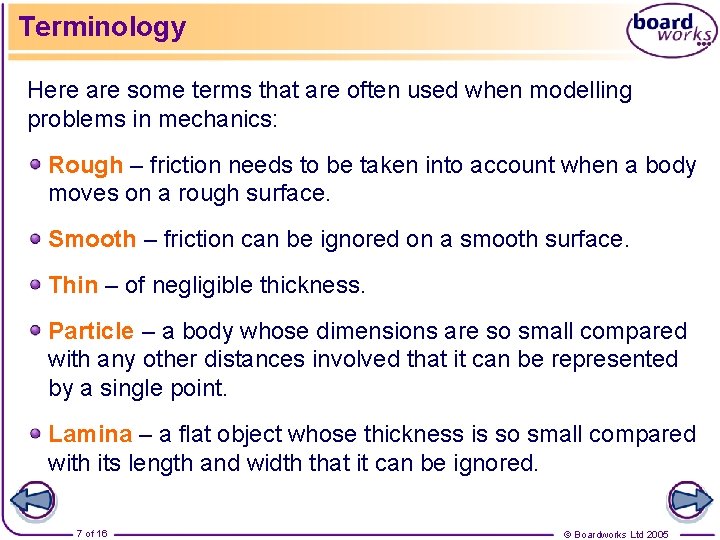 Terminology

board works

Here are some terms that are often used when modelling problems in mechanics:

Rough – friction needs to be taken into account when a body moves on a rough surface.

Smooth – friction can be ignored on a smooth surface.

Thin – of negligible thickness.

Particle – a body whose dimensions are so small compared with any other distances involved that it can be represented by a single point.

Lamina – a flat object whose thickness is so small compared with its length and width that it can be ignored.

7 of 16

© Boardworks Ltd 2005